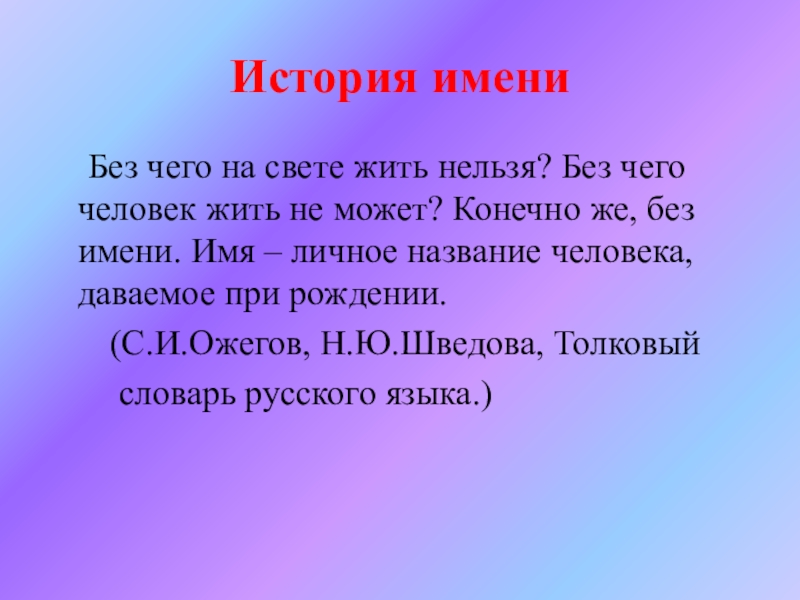 История имени

Без чего на свете жить нельзя? Без чего человек жить не может? Конечно же, без имени. Имя – личное название человека, даваемое при рождении.

(С.И.Ожегов, Н.Ю.Шведова, Толковый словарь русского языка.)